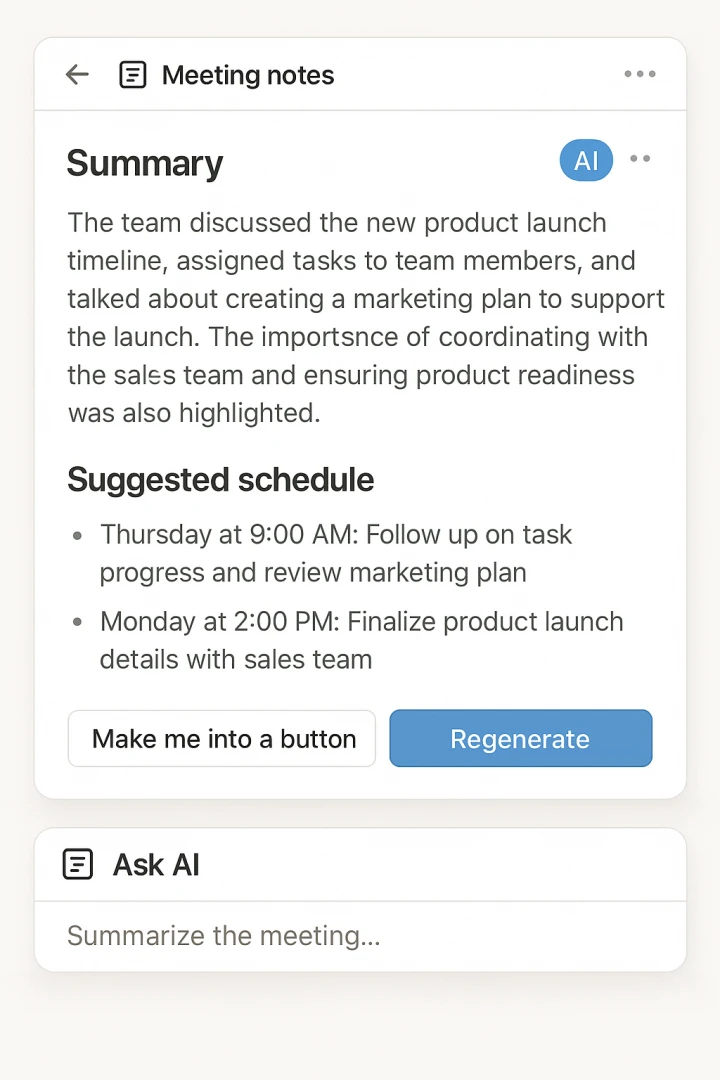 Meeting notes

Summary

AI

The team discussed the new product launch timeline, assigned tasks to team members, and talked about creating a marketing plan to support the launch. The importsnce of coordinating with the sales team and ensuring product readiness was also highlighted.

Suggested schedule

- Thursday at 9:00 AM: Follow up on task progress and review marketing plan
- Monday at 2:00 PM: Finalize product launch details with sales team

Make me into a button

Regenerate

Ask AI

Summarize the meeting...